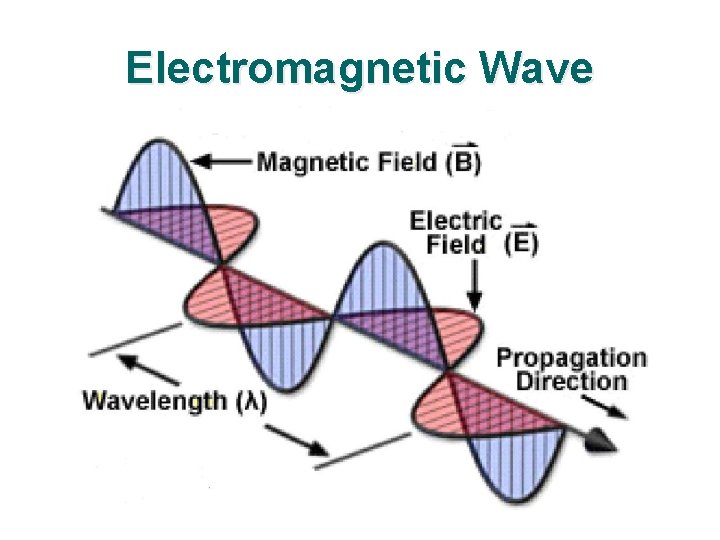 Electromagnetic Wave

Magnetic Field ($\vec{B}$)

Electric Field ($\vec{E}$)

Propagation Direction

Wavelength ($\lambda$)